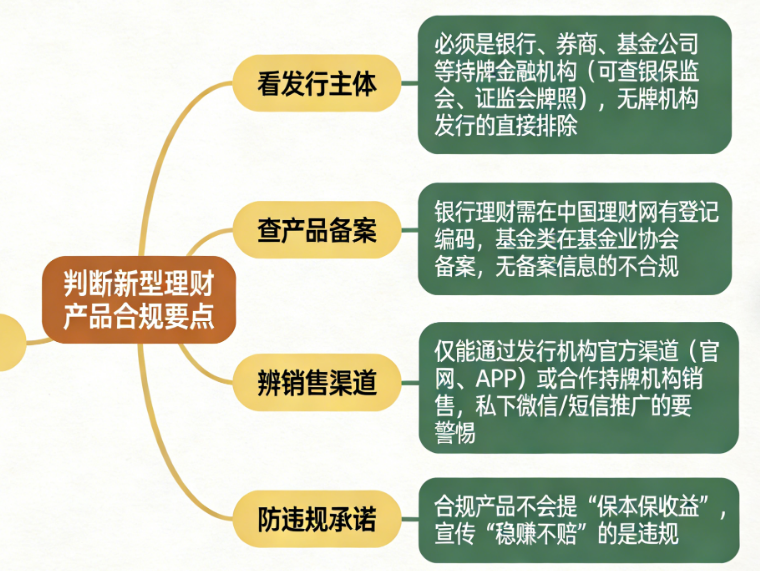 判断新型理财产品合规要点

看发行主体

必须是银行、券商、基金公司等持牌金融机构（可查银保监会、证监会牌照），无牌机构发行的直接排除

查产品备案

银行理财需在中国理财网有登记编码，基金类在基金业协会备案，无备案信息的不合规

辨销售渠道

仅能通过发行机构官方渠道（官网、APP）或合作持牌机构销售，私下微信/短信推广的要警惕

防违规承诺

合规产品不会提“保本保收益”，宣传“稳赚不赔”的是违规